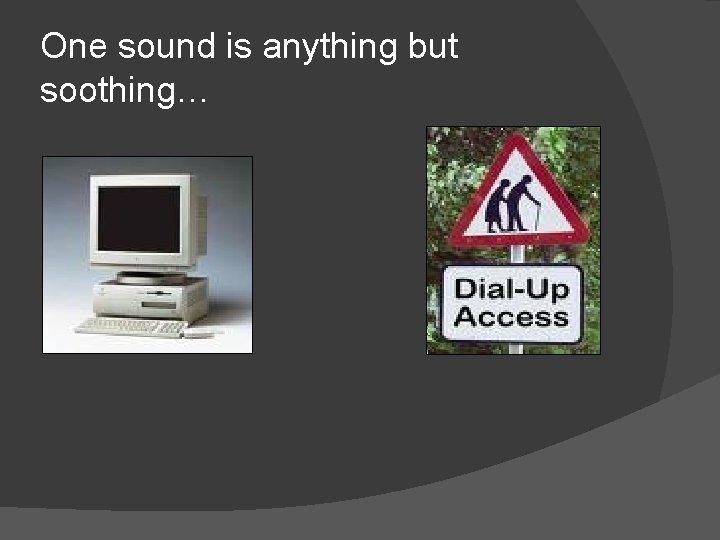 One sound is anything but soothing…

Dial-Up Access